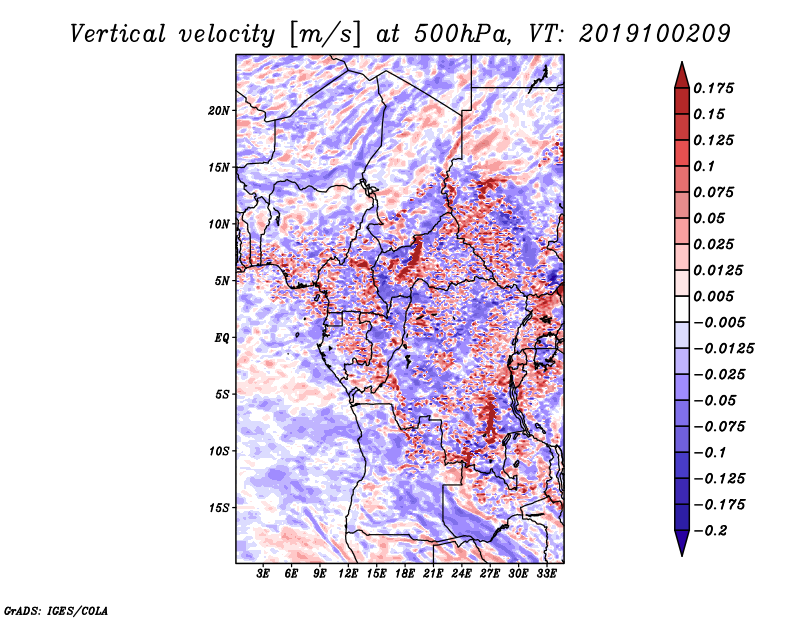 Vertical velocity [m/s] at 500hPa, VT: 2019100209

20N
15N
10N
5N
EQ
5S
10S
15S

3E 6E 9E 12E 15E 18E 21E 24E 27E 30E 33E

0.175
0.15
0.125
0.1
0.075
0.05
0.025
0.0125
0.005
−0.005
−0.0125
−0.025
−0.05
−0.075
−0.1
−0.125
−0.175
−0.2

GrADS: IGES/COLA